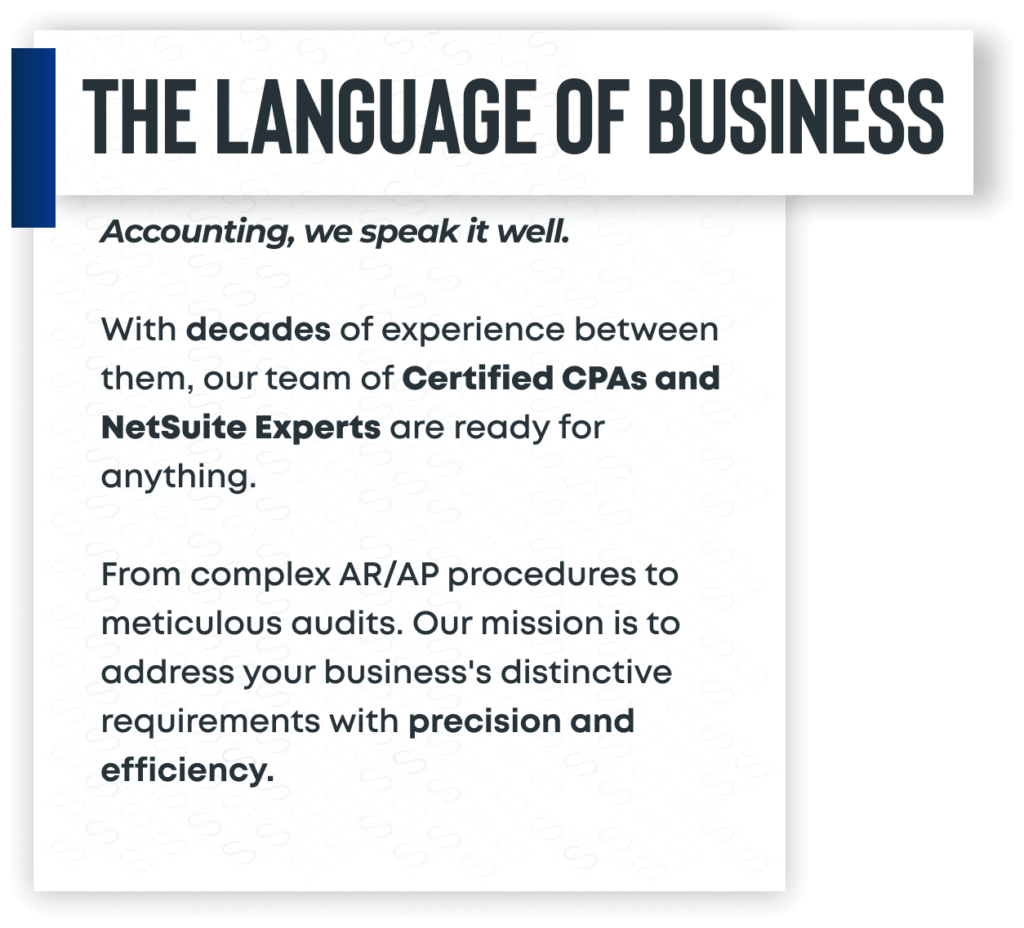 THE LANGUAGE OF BUSINESS

Accounting, we speak it well.

With decades of experience between them, our team of Certified CPAs and NetSuite Experts are ready for anything.

From complex AR/AP procedures to meticulous audits. Our mission is to address your business's distinctive requirements with precision and efficiency.